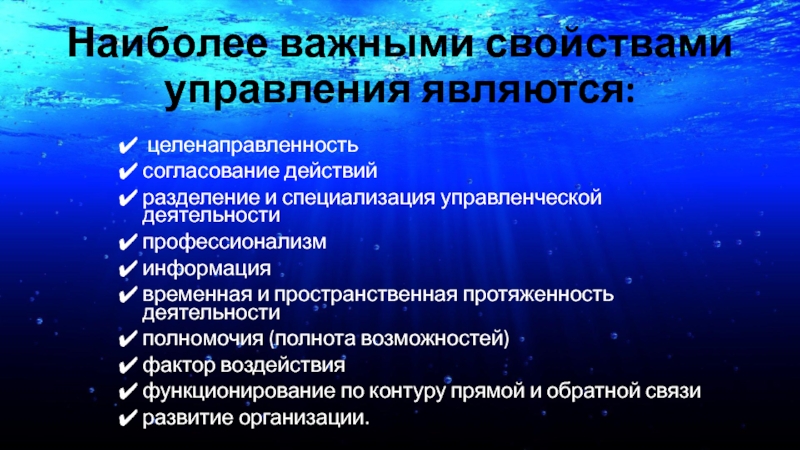 Наиболее важными свойствами управления являются:

✔ целенаправленность
✔ согласование действий
✔ разделение и специализация управленческой деятельности
✔ профессионализм
✔ информация
✔ временная и пространственная протяженность деятельности
✔ полномочия (полнота возможностей)
✔ фактор воздействия
✔ функционирование по контуру прямой и обратной связи
✔ развитие организации.